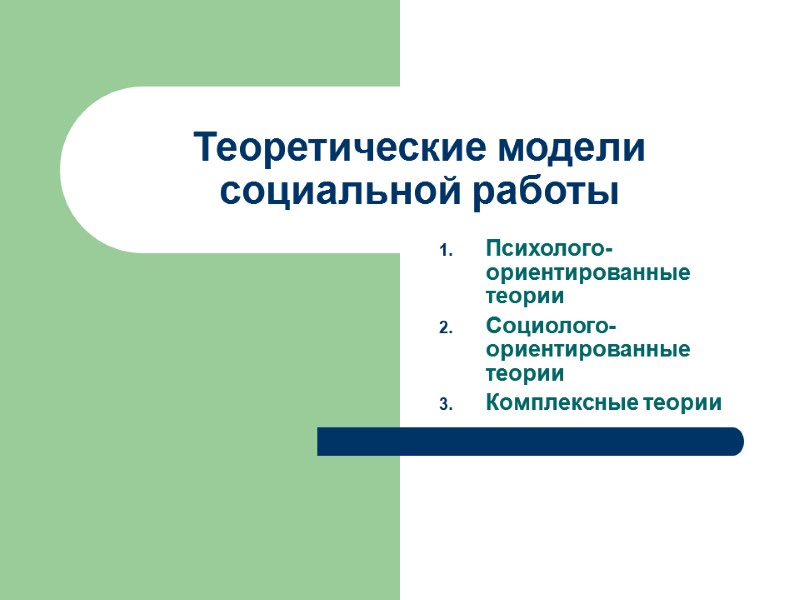 Теоретические модели социальной работы

1. Психолого-ориентированные теории
2. Социолого-ориентированные теории
3. Комплексные теории